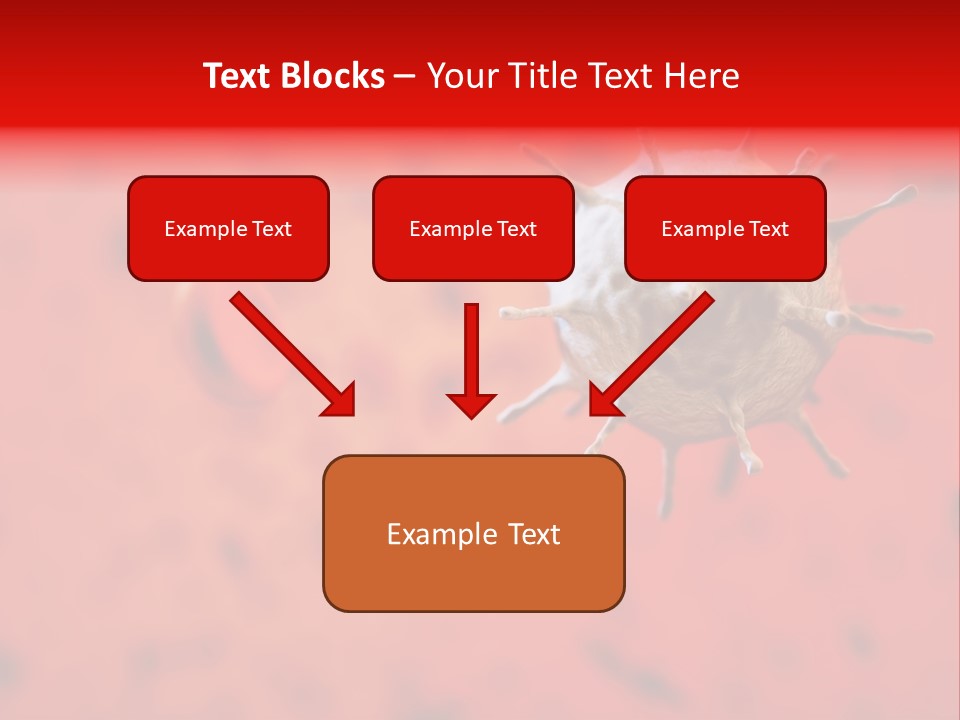 Text Blocks – Your Title Text Here

Example Text

Example Text

Example Text

Example Text